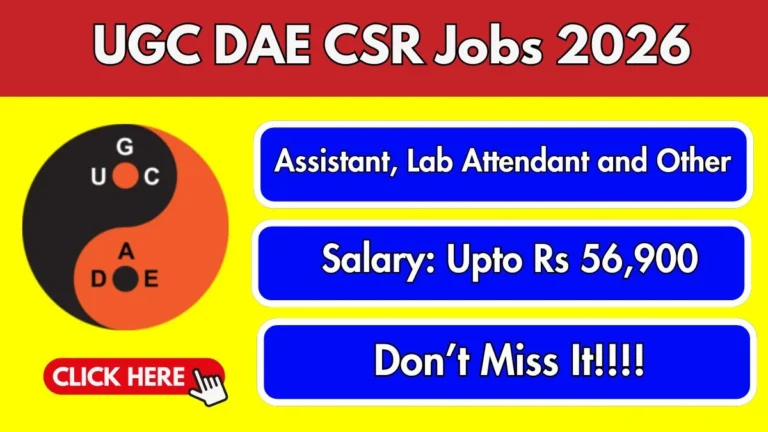 UGC DAE CSR Jobs 2026

G
U C

A
D E

CLICK HERE

Assistant, Lab Attendant and Other

Salary: Upto Rs 56,900

Don't Miss It!!!!